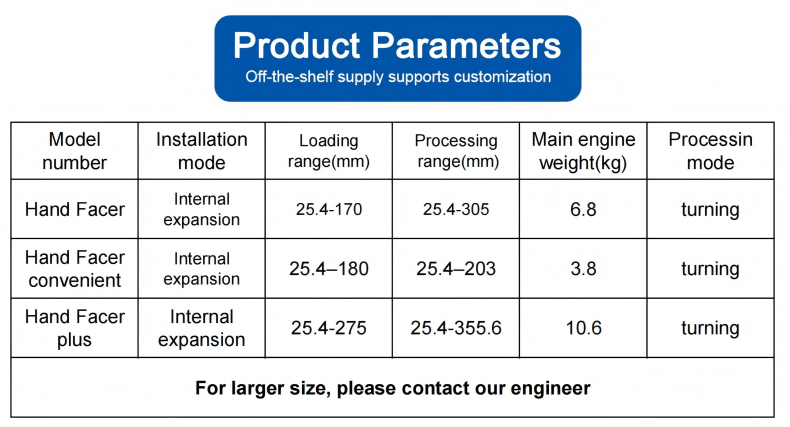 Product Parameters
Off-the-shelf supply supports customization

| Model number | Installation mode | Loading range(mm) | Processing range(mm) | Main engine weight(kg) | Processin mode |
|---|---|---|---|---|---|
| Hand Facer | Internal expansion | 25.4-170 | 25.4-305 | 6.8 | turning |
| Hand Facer convenient | Internal expansion | 25.4–180 | 25.4–203 | 3.8 | turning |
| Hand Facer plus | Internal expansion | 25.4-275 | 25.4-355.6 | 10.6 | turning |
| For larger size, please contact our engineer | | | | | |